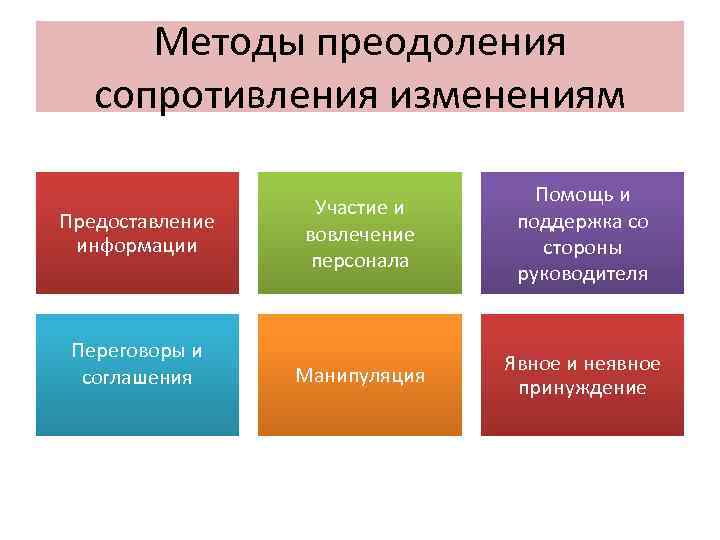 Методы преодоления сопротивления изменениям

Предоставление информации

Участие и вовлечение персонала

Помощь и поддержка со стороны руководителя

Переговоры и соглашения

Манипуляция

Явное и неявное принуждение